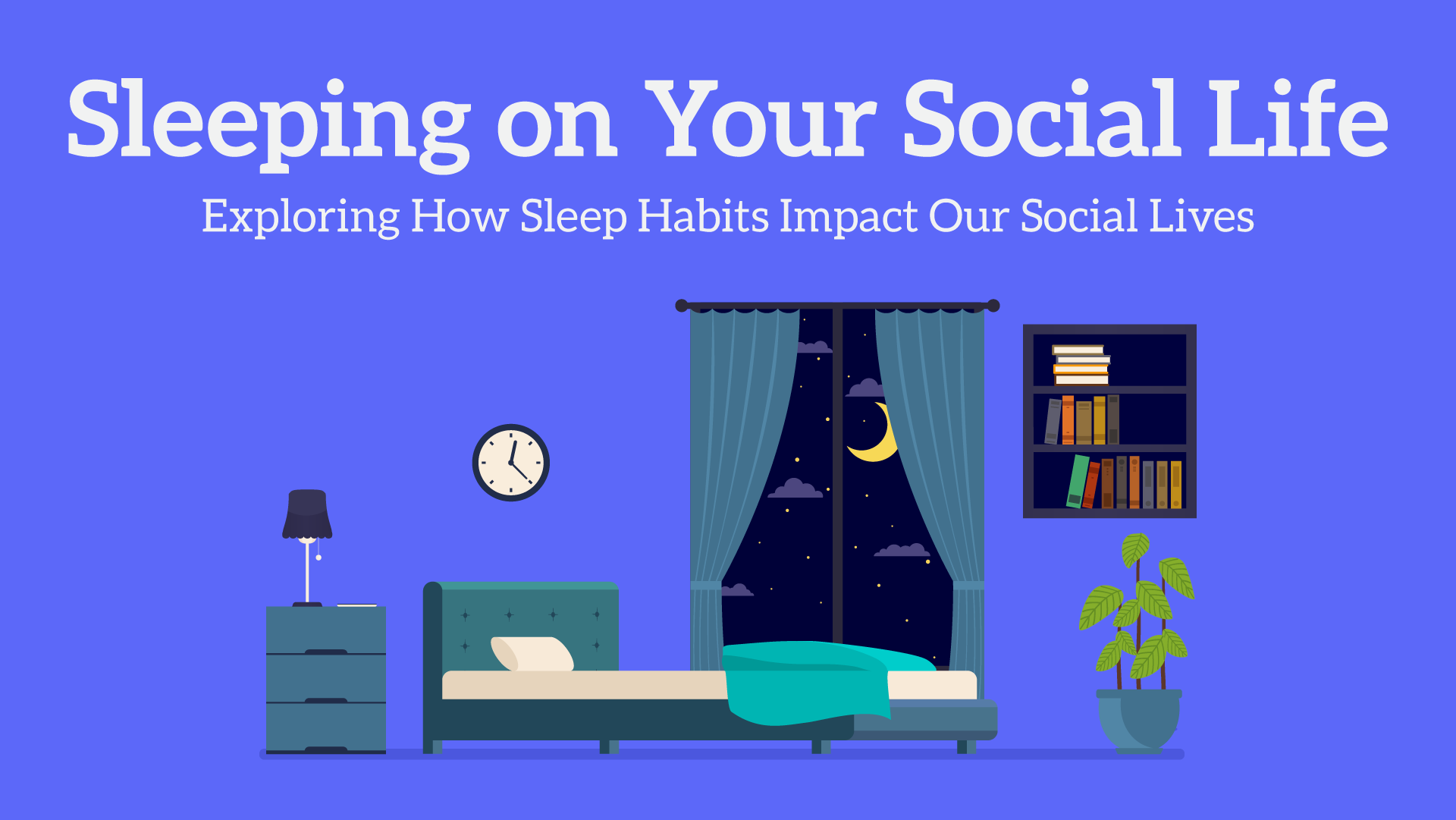 Sleeping on Your Social Life

Exploring How Sleep Habits Impact Our Social Lives